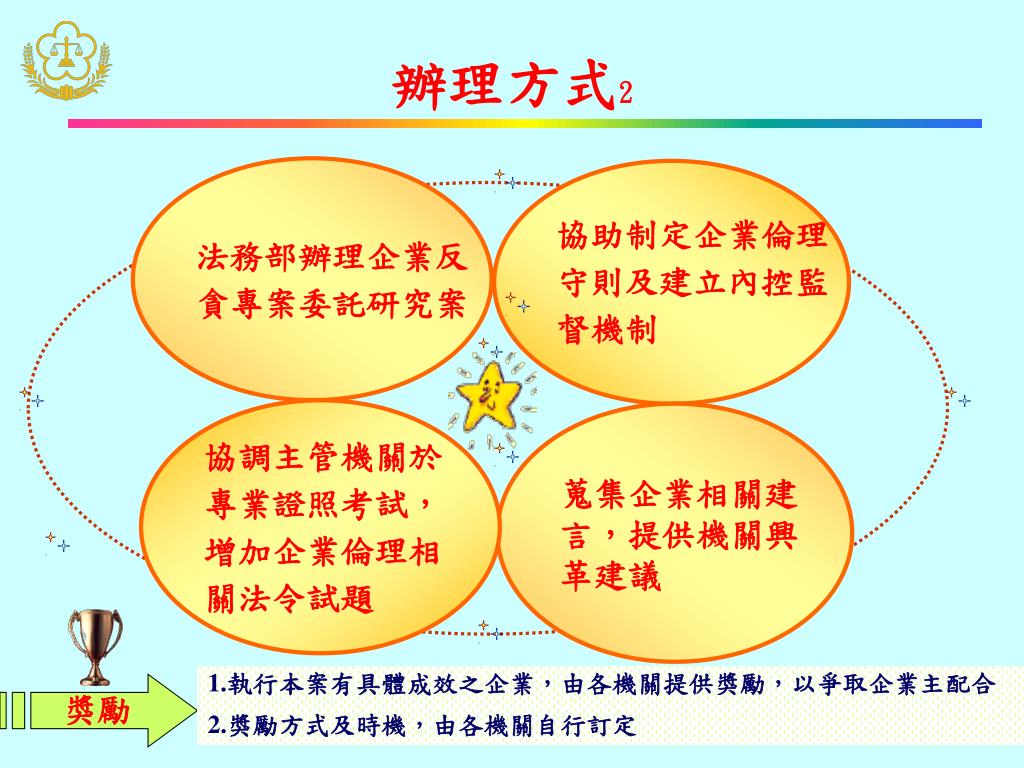 辦理方式2

法務部辦理企業反貪專案委託研究案

協助制定企業倫理守則及建立內控監督機制

協調主管機關於專業證照考試，增加企業倫理相關法令試題

蒐集企業相關建言，提供機關興革建議

獎勵

1.執行本案有具體成效之企業，由各機關提供獎勵，以爭取企業主配合
2.獎勵方式及時機，由各機關自行訂定